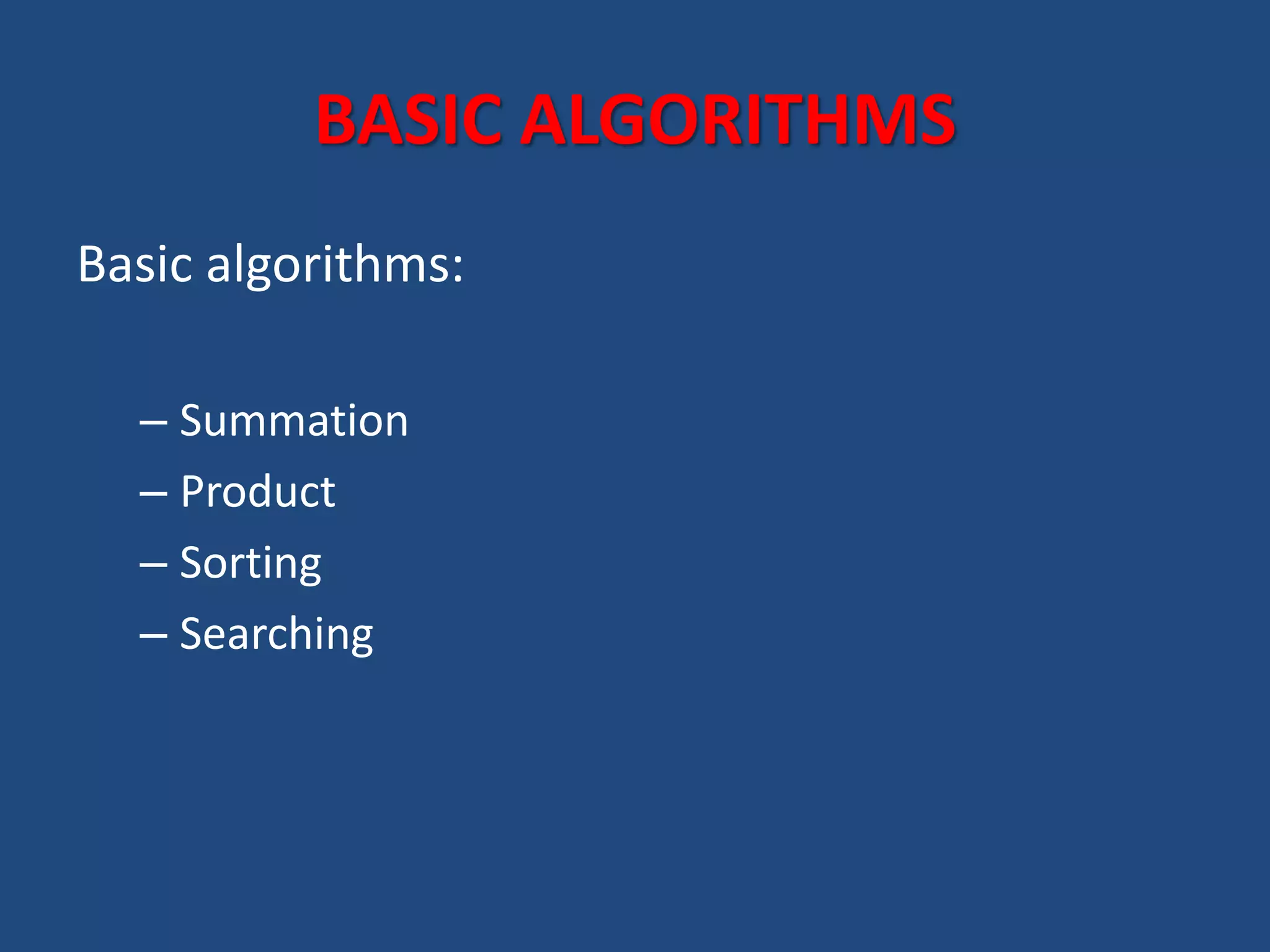 BASIC ALGORITHMS

Basic algorithms:

– Summation
– Product
– Sorting
– Searching